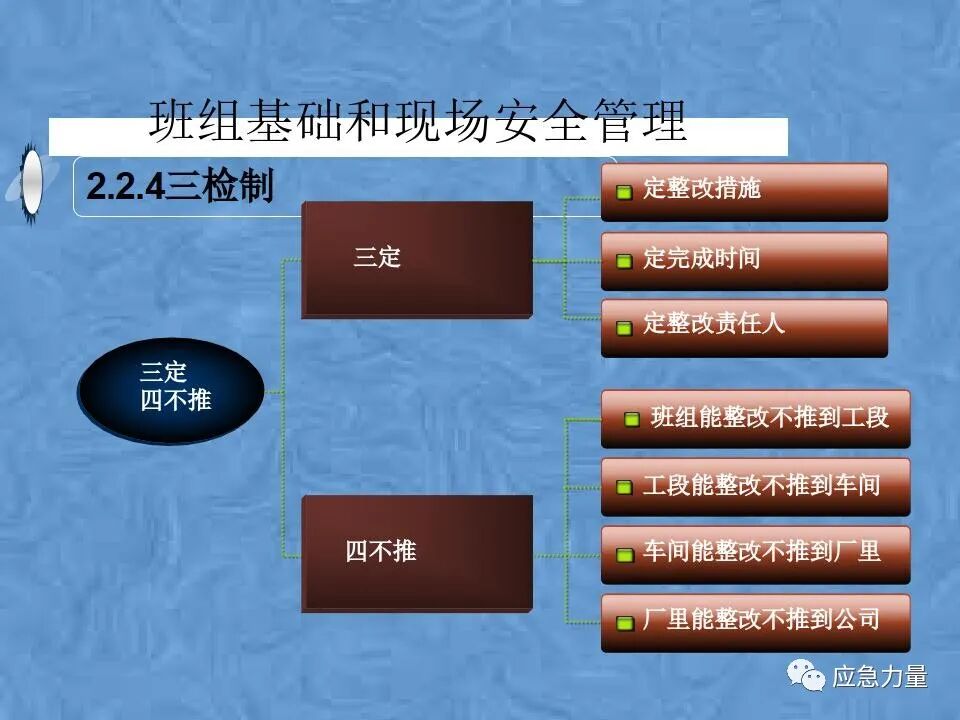 班组基础和现场安全管理

2.2.4三检制

三定
四不推

三定

定整改措施

定完成时间

定整改责任人

四不推

班组能整改不推到工段

工段能整改不推到车间

车间能整改不推到厂里

厂里能整改不推到公司

应急力量